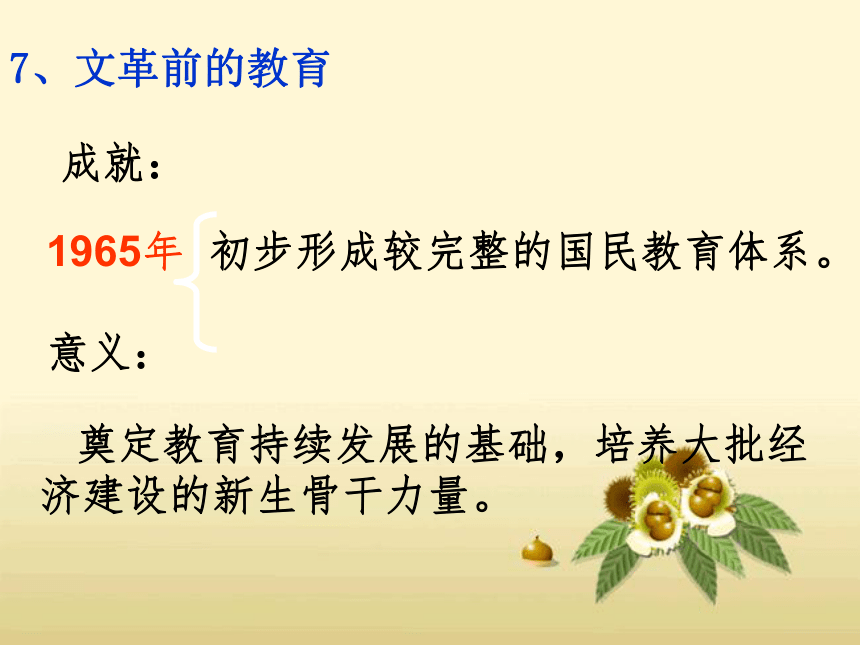 7、文革前的教育

成就：

1965年 初步形成较完整的国民教育体系。

意义：

奠定教育持续发展的基础，培养大批经济建设的新生骨干力量。